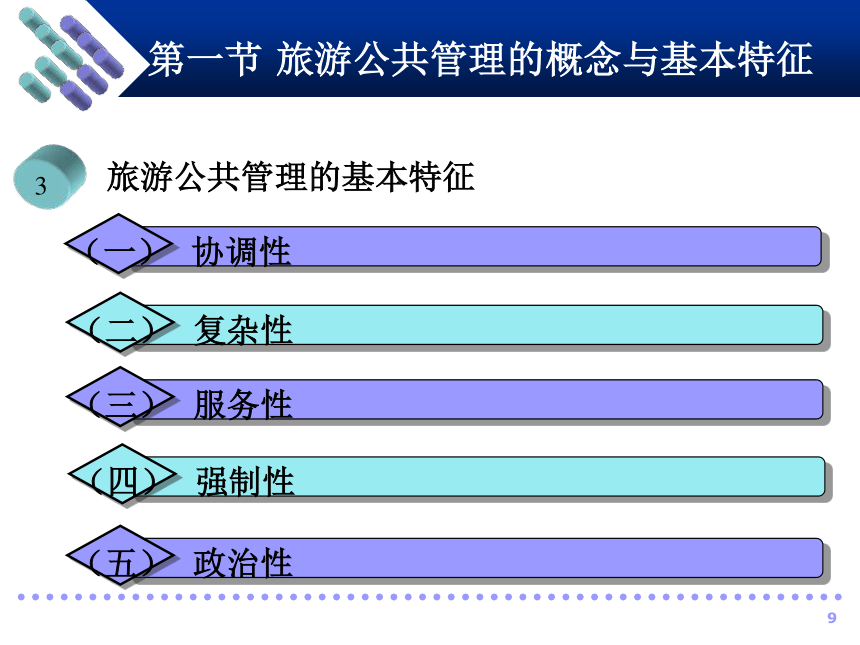 第一节 旅游公共管理的概念与基本特征

3

旅游公共管理的基本特征

（一） 协调性

（二） 复杂性

（三） 服务性

（四） 强制性

（五） 政治性

9